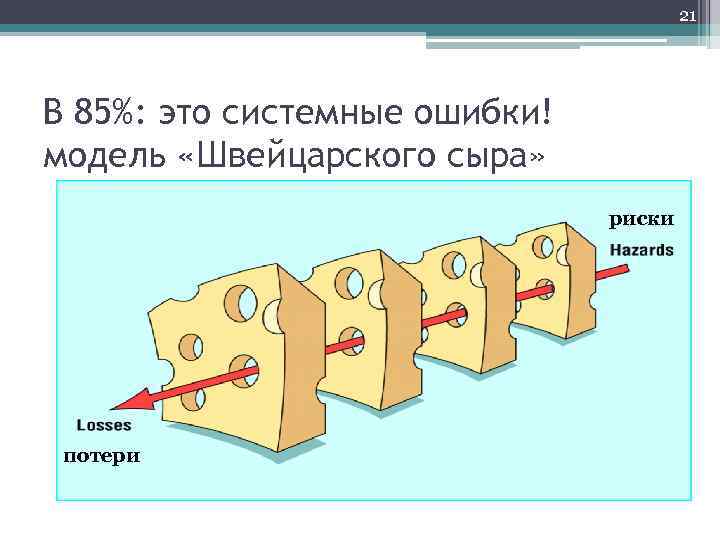 21

В 85%: это системные ошибки! модель «Швейцарского сыра»

риски
Hazards

Losses
потери